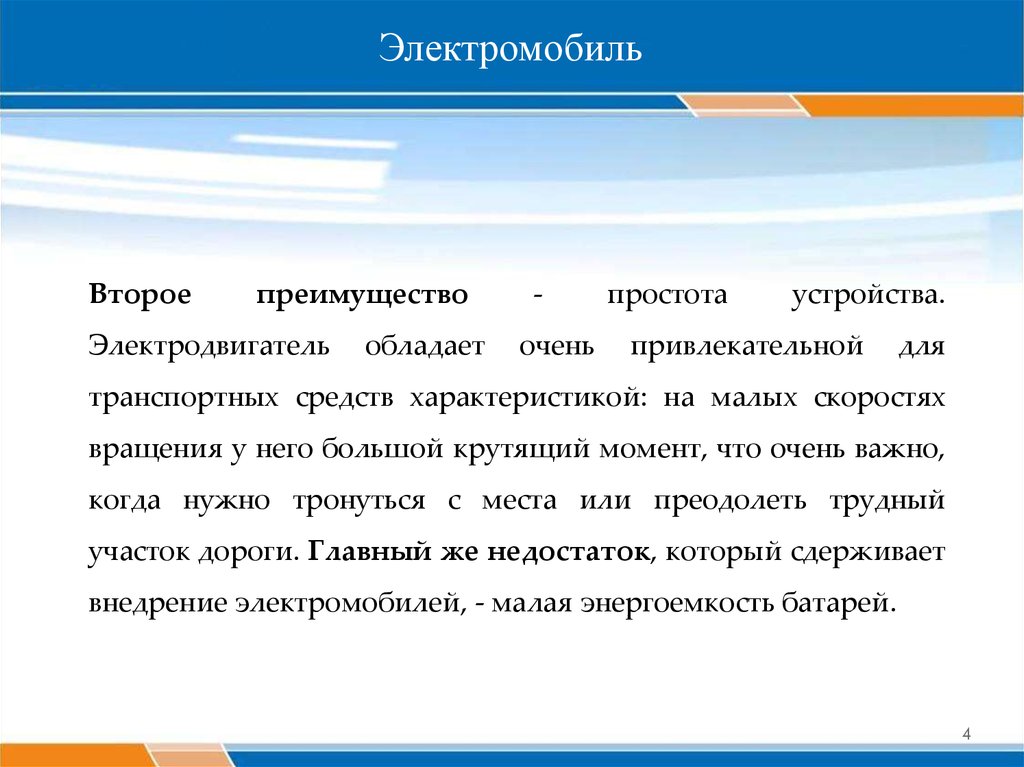 Электромобиль

Второе преимущество - простота устройства. Электродвигатель обладает очень привлекательной для транспортных средств характеристикой: на малых скоростях вращения у него большой крутящий момент, что очень важно, когда нужно тронуться с места или преодолеть трудный участок дороги. Главный же недостаток, который сдерживает внедрение электромобилей, - малая энергоемкость батарей.

4